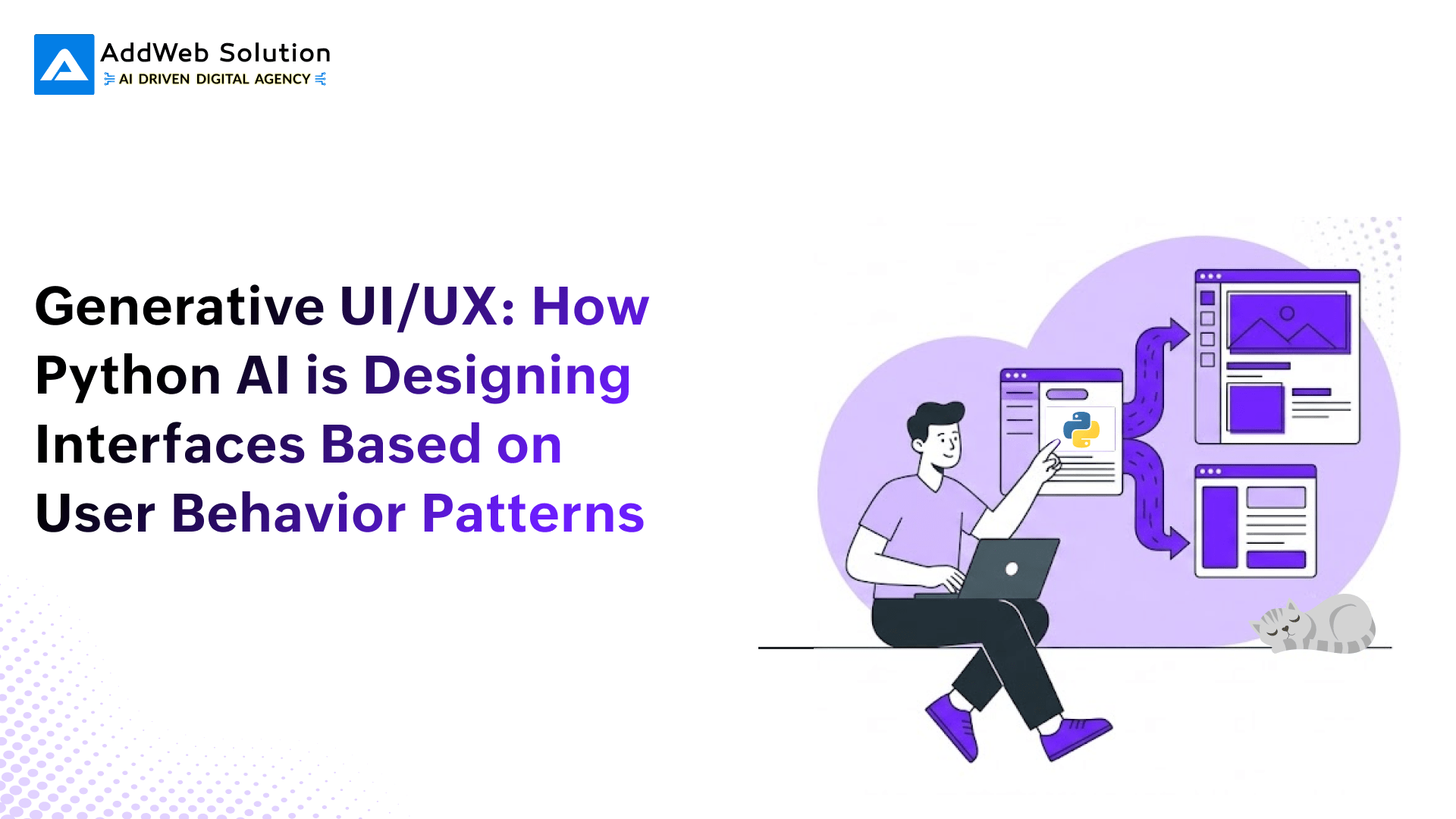 AddWeb Solution
AI DRIVEN DIGITAL AGENCY

Generative UI/UX: How Python AI is Designing Interfaces Based on User Behavior Patterns